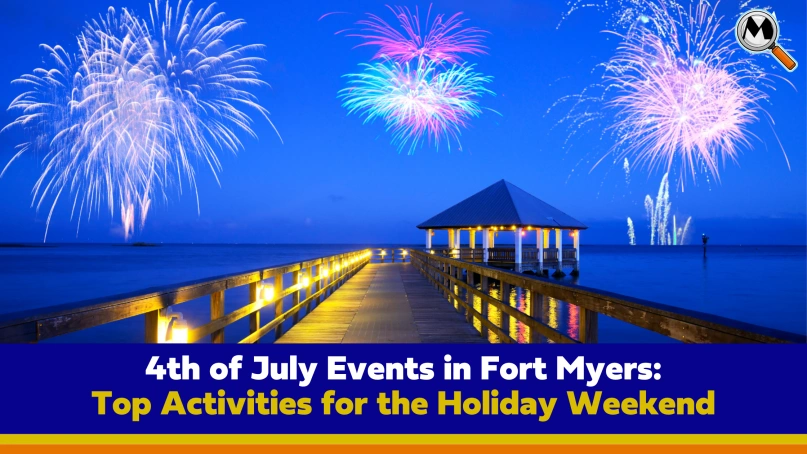 M

4th of July Events in Fort Myers:
Top Activities for the Holiday Weekend